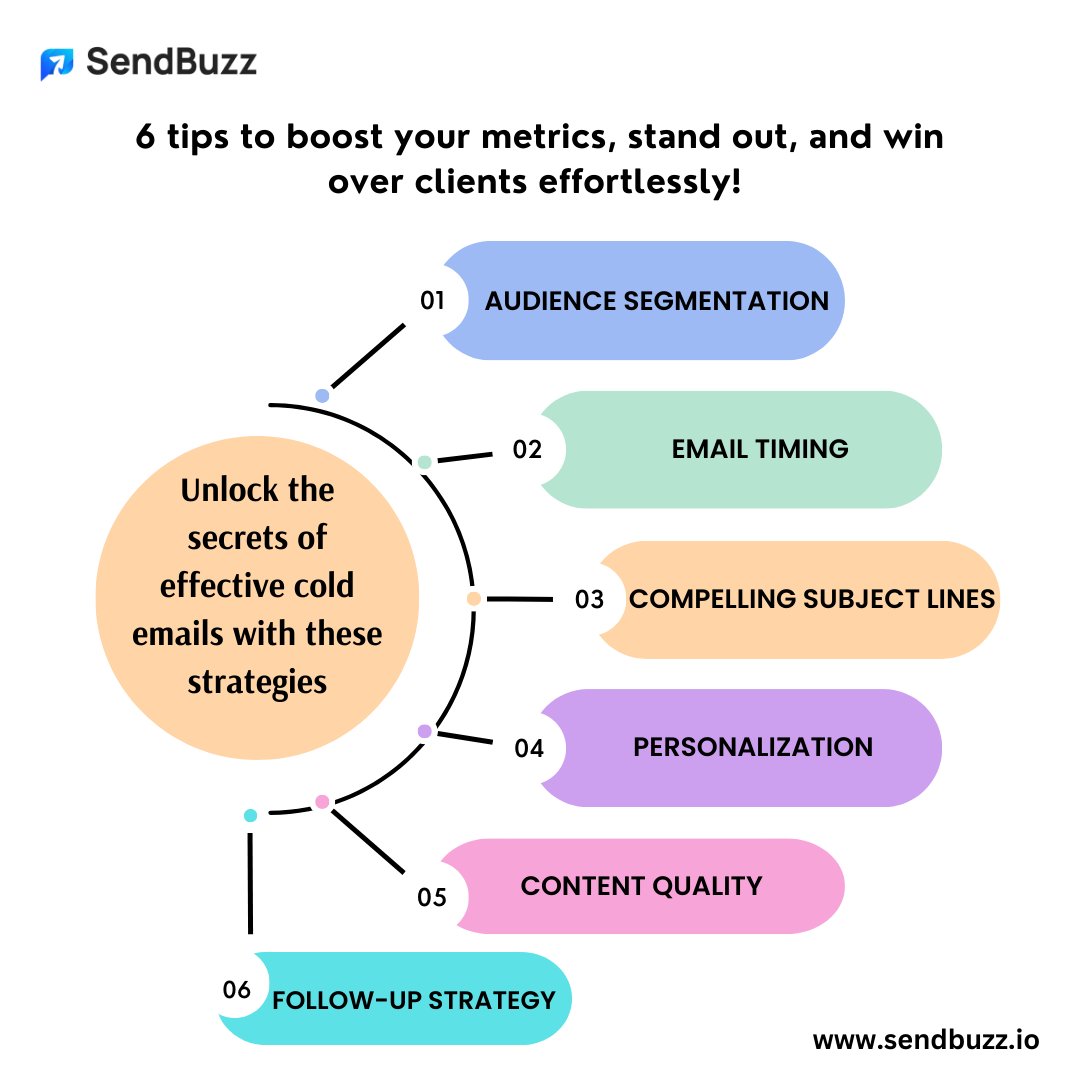 SendBuzz

6 tips to boost your metrics, stand out, and win over clients effortlessly!

Unlock the secrets of effective cold emails with these strategies

01 AUDIENCE SEGMENTATION

02 EMAIL TIMING

03 COMPELLING SUBJECT LINES

04 PERSONALIZATION

05 CONTENT QUALITY

06 FOLLOW-UP STRATEGY

www.sendbuzz.io